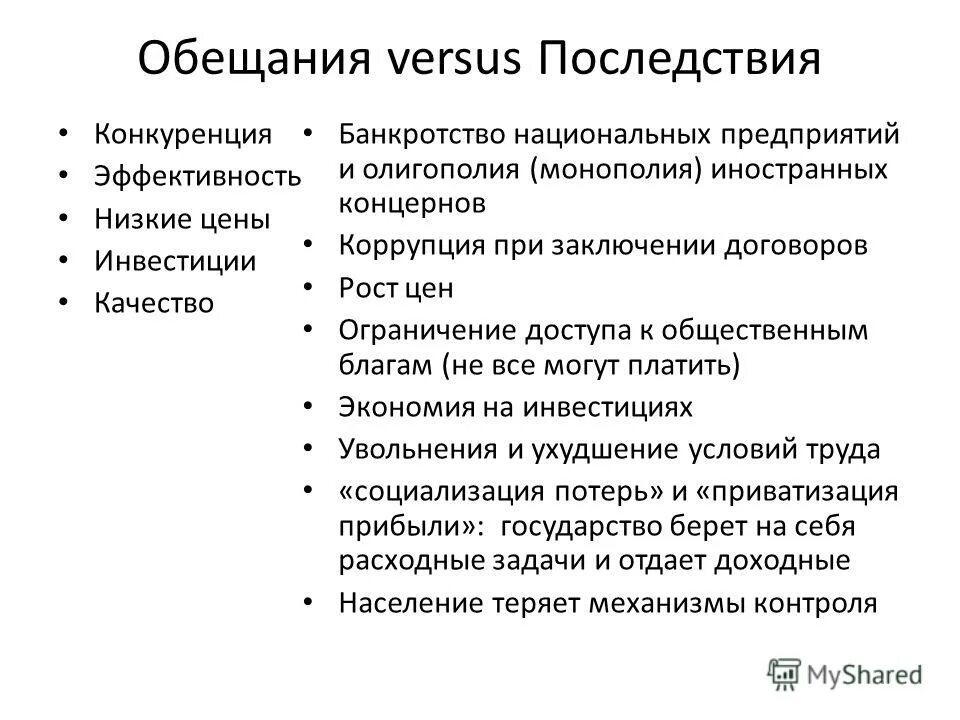 Обещания versus Последствия

• Конкуренция
• Эффективность
• Низкие цены
• Инвестиции
• Качество

• Банкротство национальных предприятий и олигополия (монополия) иностранных концернов
• Коррупция при заключении договоров
• Рост цен
• Ограничение доступа к общественным благам (не все могут платить)
• Экономия на инвестициях
• Увольнения и ухудшение условий труда
• «социализация потерь» и «приватизация прибыли»: государство берет на себя расходные задачи и отдает доходные
• Население теряет механизмы контроля

MyShared